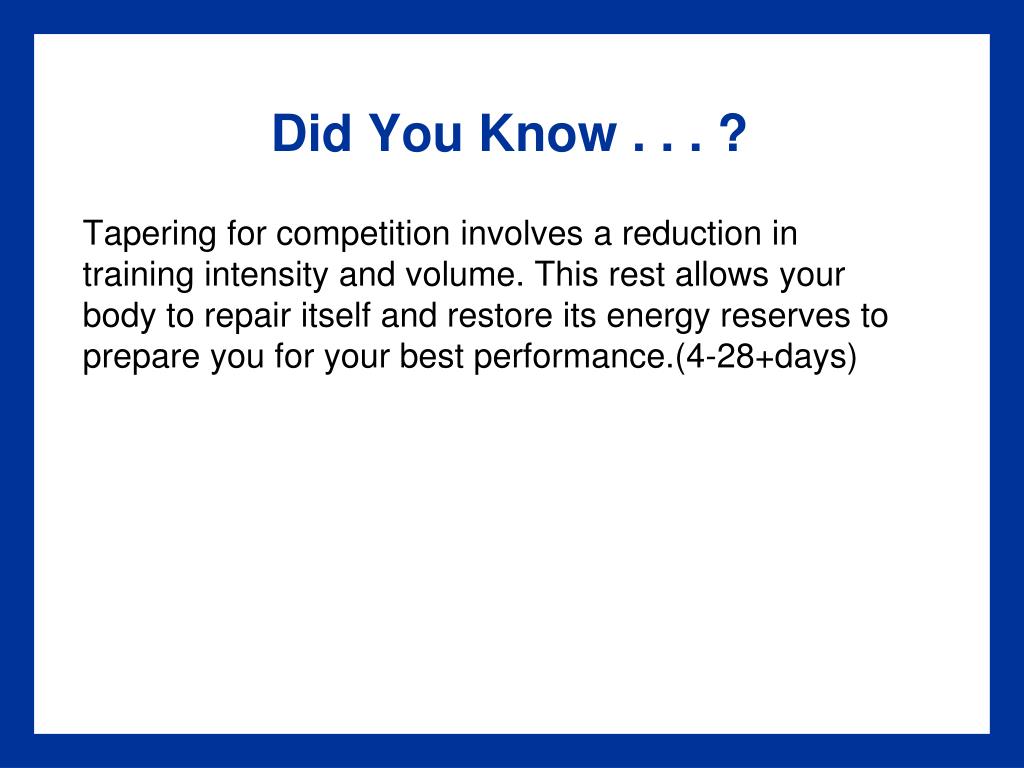 Did You Know . . . ?

Tapering for competition involves a reduction in training intensity and volume. This rest allows your body to repair itself and restore its energy reserves to prepare you for your best performance.(4-28+days)